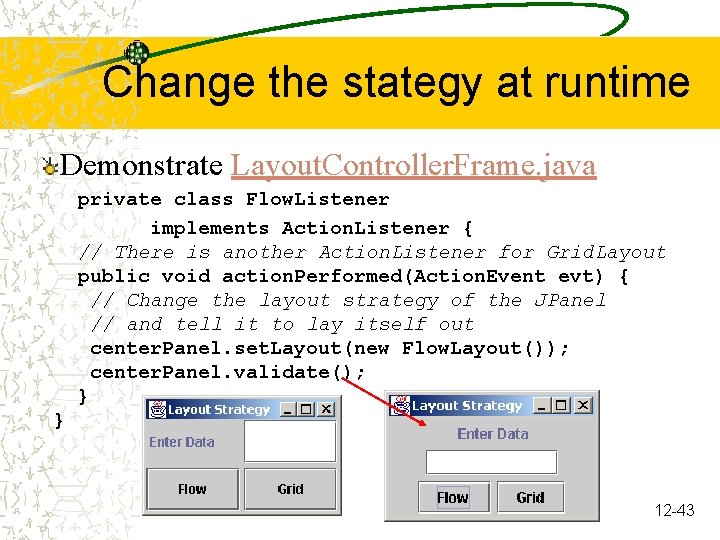 Change the stategy at runtime

Demonstrate LayoutControllerFrame.java

private class FlowListener
    implements ActionListener {
// There is another ActionListener for GridLayout
public void actionPerformed(ActionEvent evt) {
  // Change the layout strategy of the JPanel
  // and tell it to lay itself out
  centerPanel.setLayout(new FlowLayout());
  centerPanel.validate();
 }
}

Layout Strategy
Enter Data
Flow
Grid

Layout Strategy
Enter Data
Flow
Grid

12-43